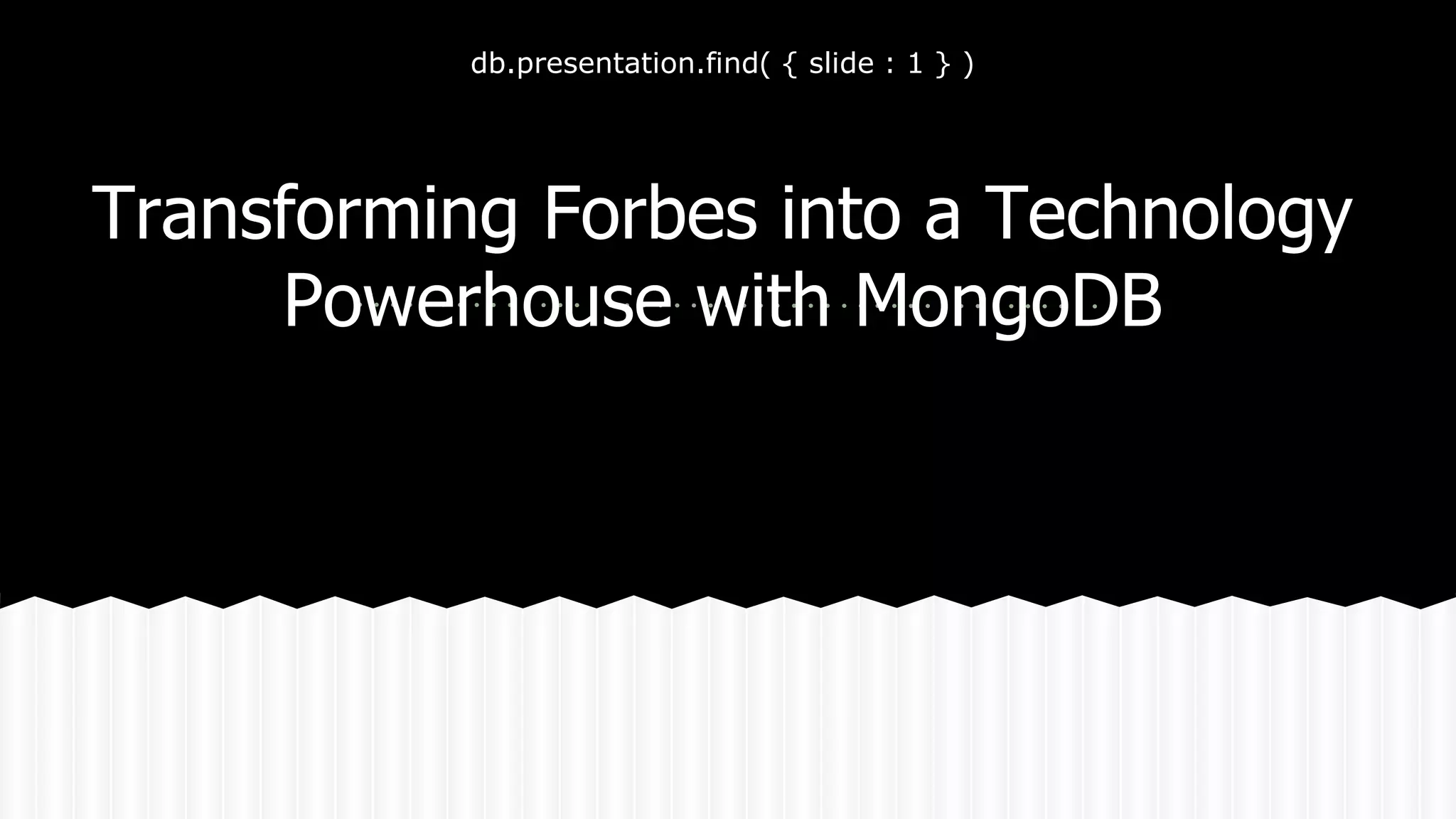 db.presentation.find( { slide : 1 } )

Transforming Forbes into a Technology Powerhouse with MongoDB